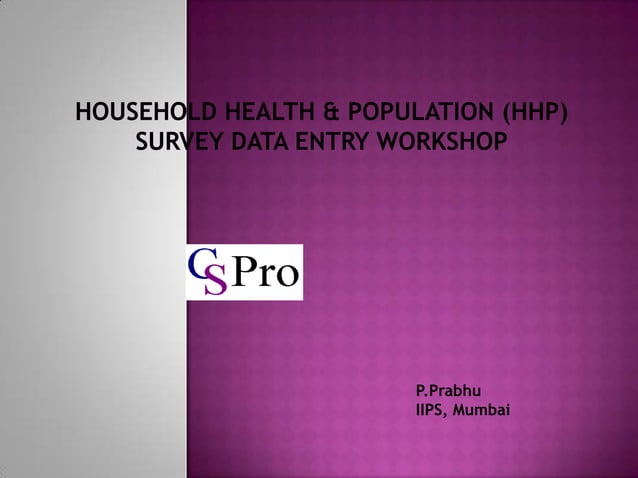 HOUSEHOLD HEALTH & POPULATION (HHP) SURVEY DATA ENTRY WORKSHOP

CSPro

P.Prabhu
IIPS, Mumbai